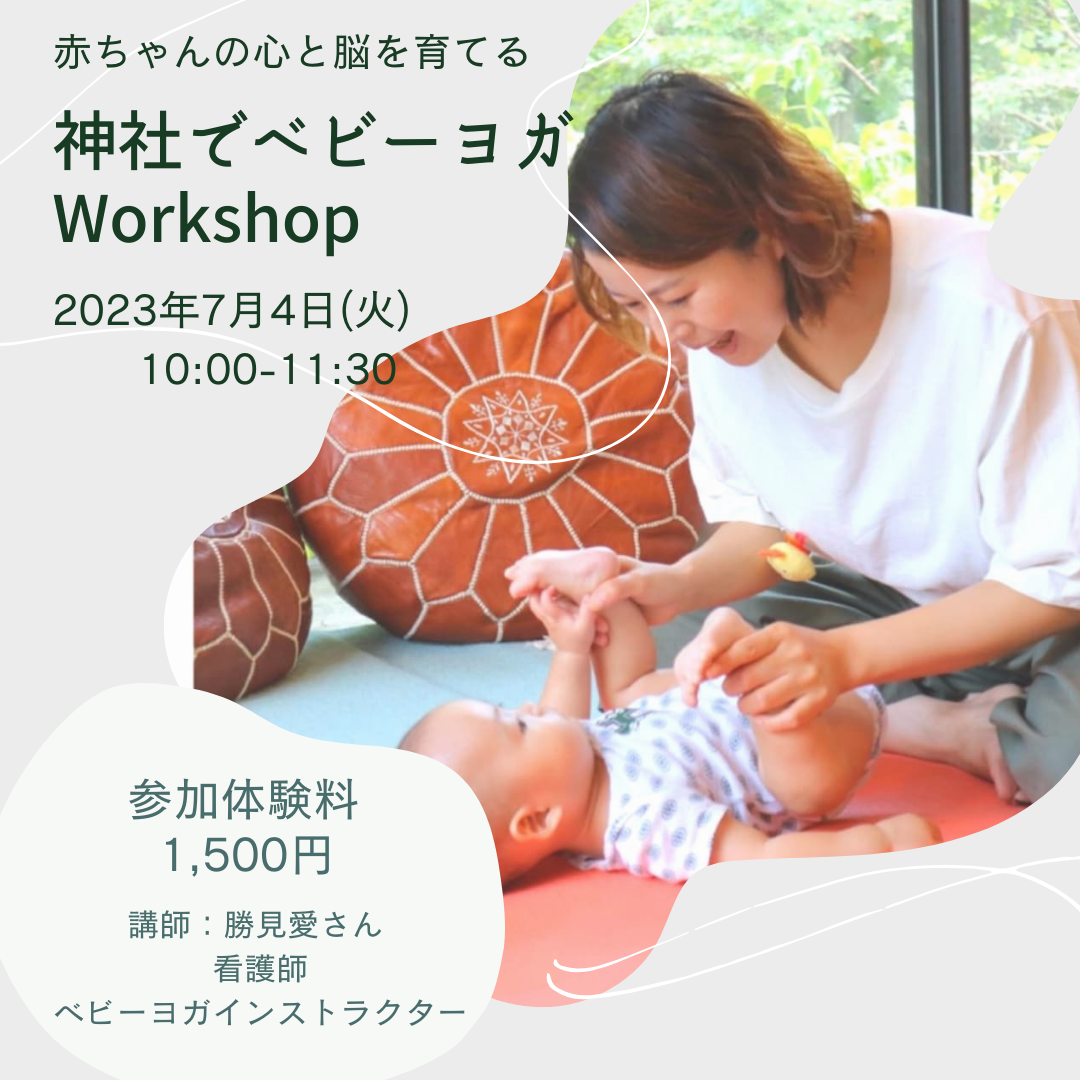 赤ちゃんの心と脳を育てる

神社でベビーヨガ Workshop

2023年7月4日(火)
10:00-11:30

参加体験料
1,500円

講師：勝見愛さん
看護師
ベビーヨガインストラクター